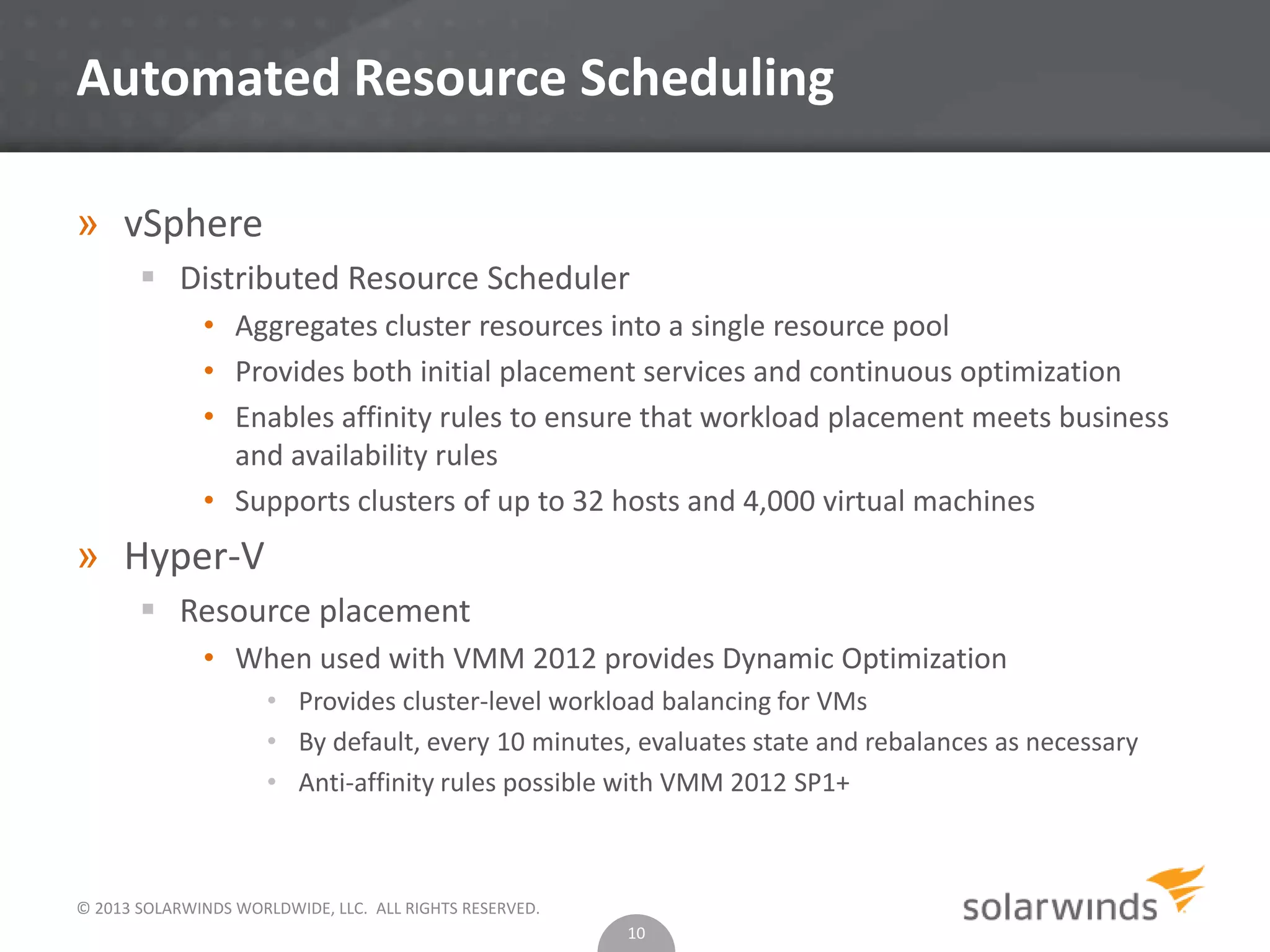 Automated Resource Scheduling

» vSphere

▪ Distributed Resource Scheduler

• Aggregates cluster resources into a single resource pool

• Provides both initial placement services and continuous optimization

• Enables affinity rules to ensure that workload placement meets business and availability rules

• Supports clusters of up to 32 hosts and 4,000 virtual machines

» Hyper-V

▪ Resource placement

• When used with VMM 2012 provides Dynamic Optimization

• Provides cluster-level workload balancing for VMs

• By default, every 10 minutes, evaluates state and rebalances as necessary

• Anti-affinity rules possible with VMM 2012 SP1+

© 2013 SOLARWINDS WORLDWIDE, LLC. ALL RIGHTS RESERVED.

10

solarwinds